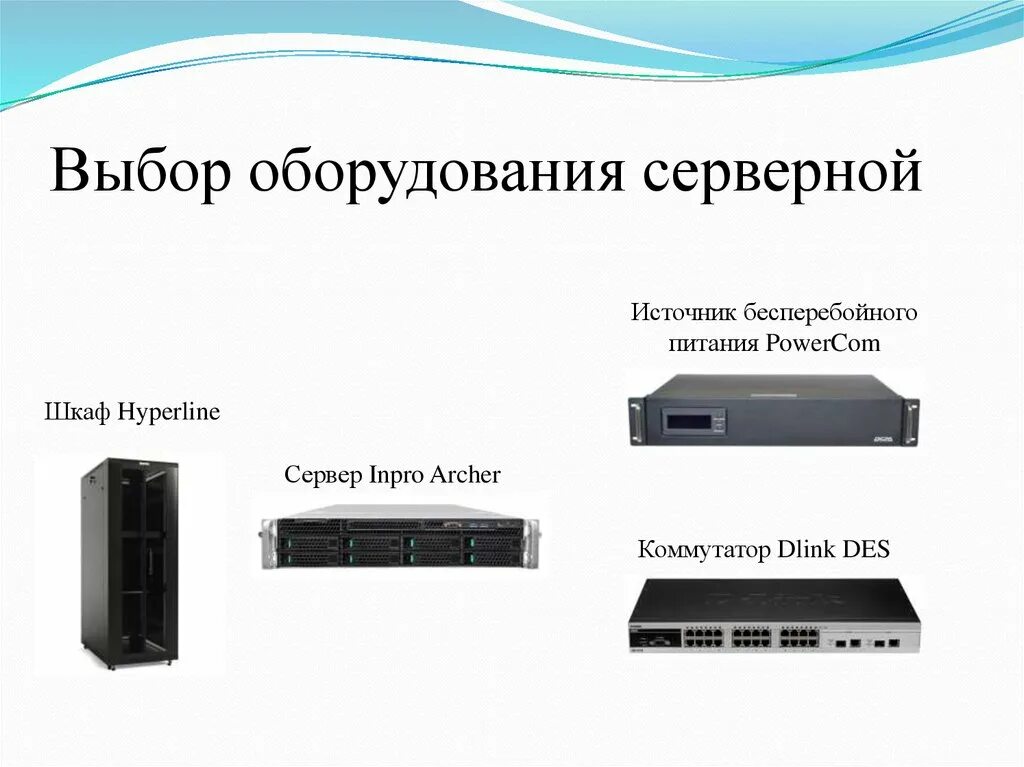 Выбор оборудования серверной

Источник бесперебойного питания PowerCom

Шкаф Hyperline

Сервер Inpro Archer

Коммутатор Dlink DES